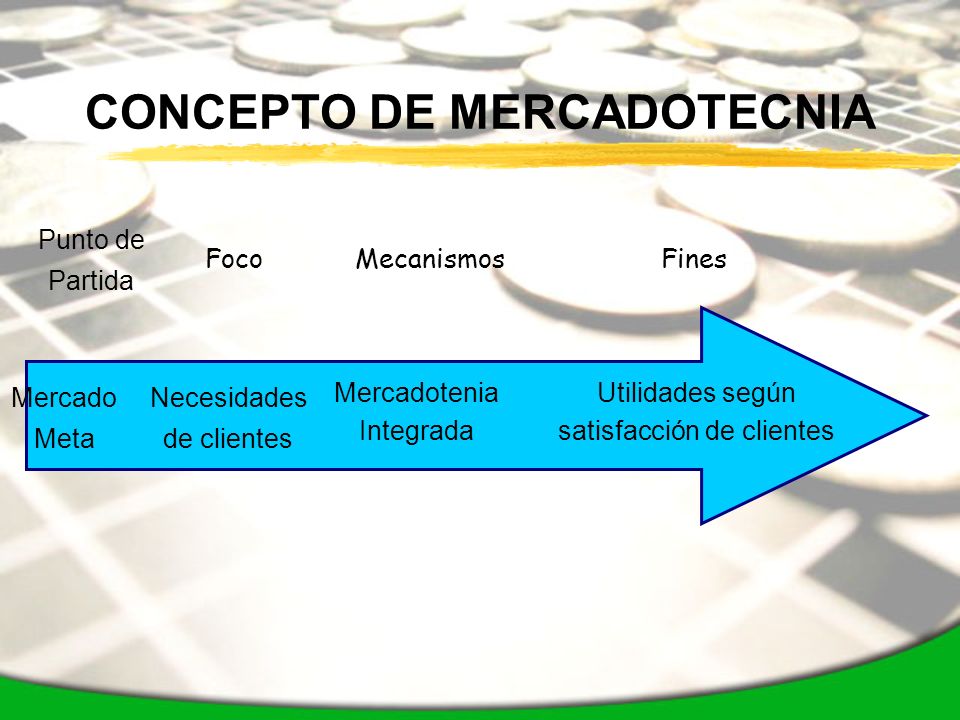 CONCEPTO DE MERCADOTECNIA

Punto de Partida

Foco

Mecanismos

Fines

Mercado Meta

Necesidades de clientes

Mercadotenia Integrada

Utilidades según satisfacción de clientes